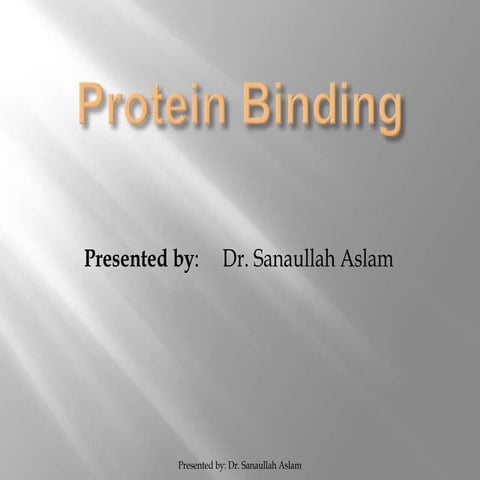 Protein Binding

Presented by: Dr. Sanaullah Aslam

Presented by: Dr. Sanaullah Aslam